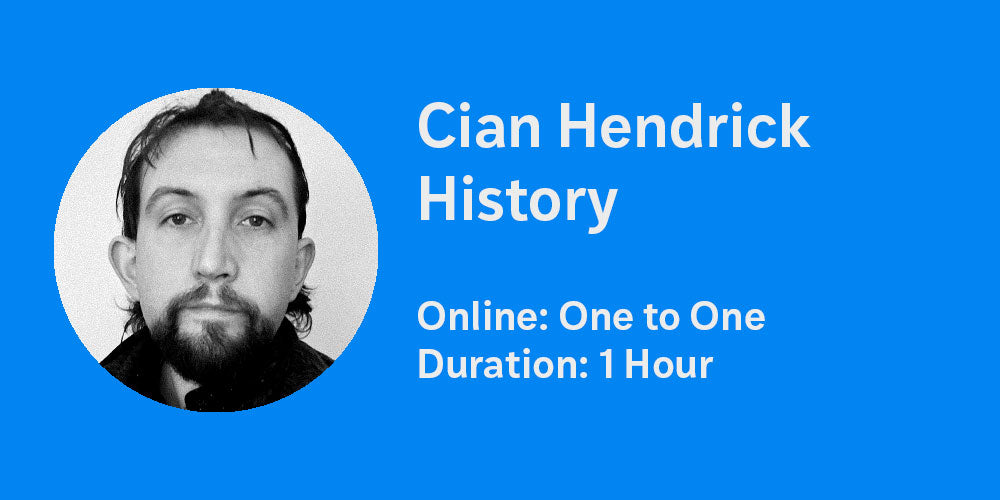 Cian Hendrick
History

Online: One to One
Duration: 1 Hour